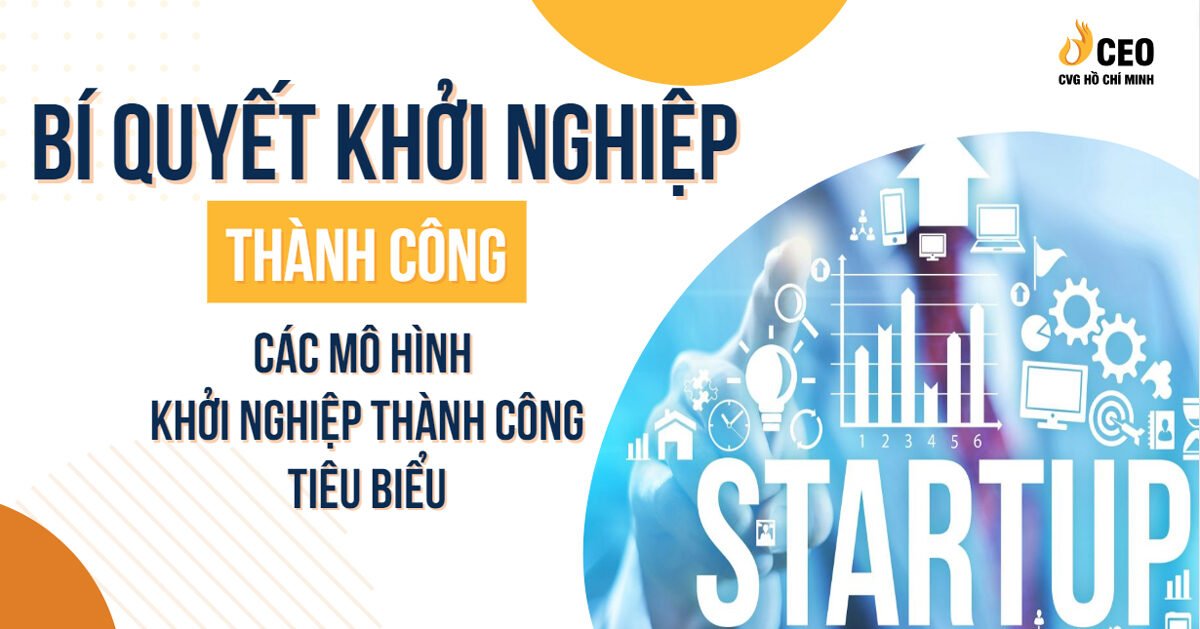 CEO
CVG HỒ CHÍ MINH

BÍ QUYẾT KHỞI NGHIỆP

THÀNH CÔNG

CÁC MÔ HÌNH
KHỞI NGHIỆP THÀNH CÔNG
TIÊU BIỂU

1 2 3 4 5 6

STARTUP